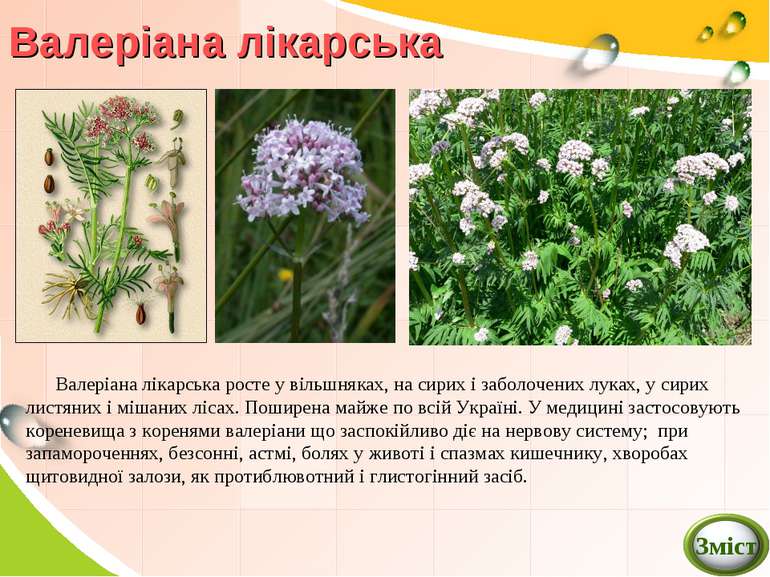 Валеріана лікарська

Валеріана лікарська росте у вільшняках, на сирих і заболочених луках, у сирих листяних і мішаних лісах. Поширена майже по всій Україні. У медицині застосовують кореневища з коренями валеріани що заспокійливо діє на нервову систему; при запамороченнях, безсонні, астмі, болях у животі і спазмах кишечнику, хворобах щитовидної залози, як протиблювотний і глистогінний засіб.

Зміст